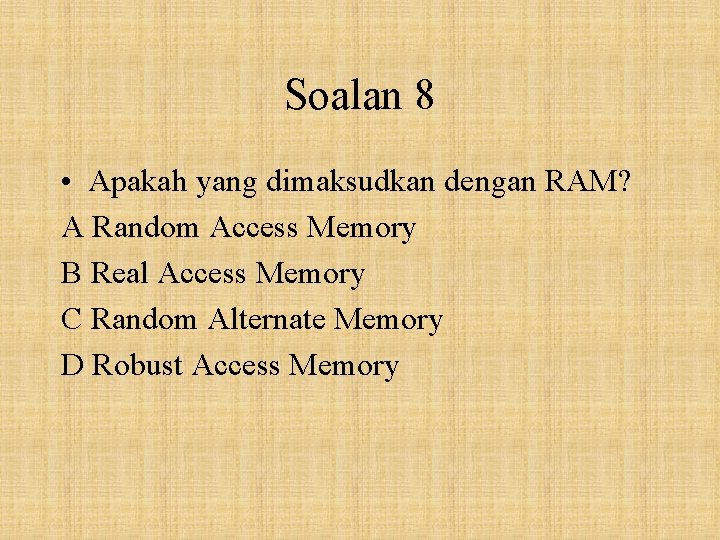 Soalan 8

• Apakah yang dimaksudkan dengan RAM?

A Random Access Memory

B Real Access Memory

C Random Alternate Memory

D Robust Access Memory